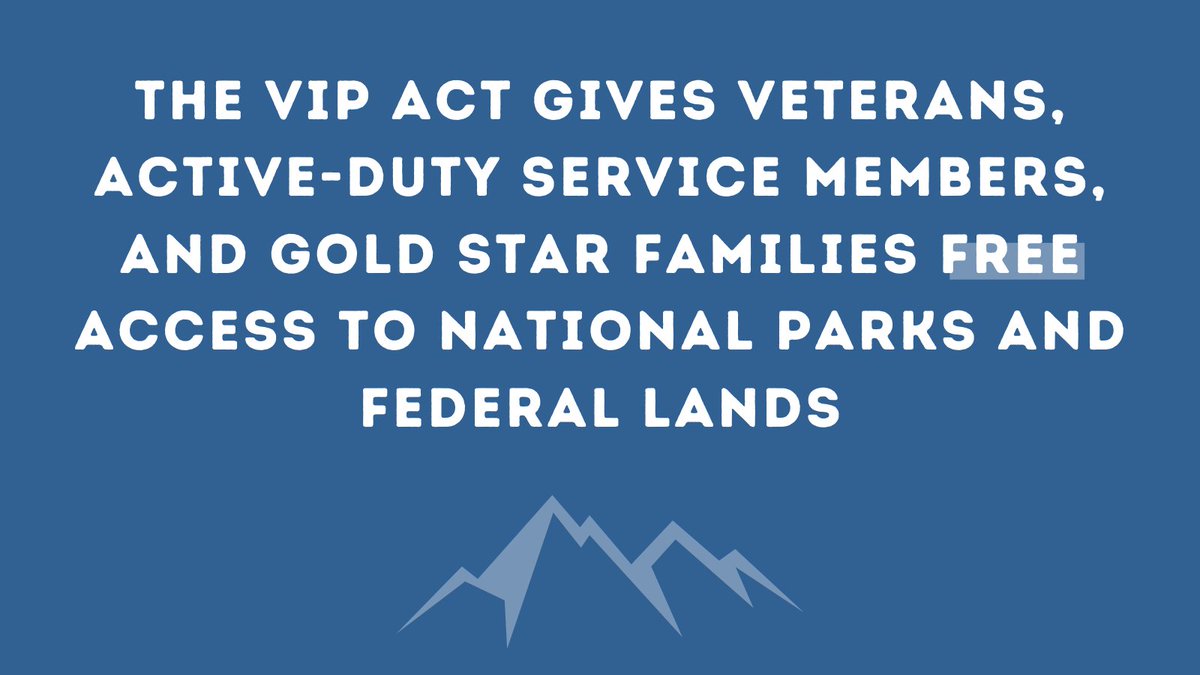 THE VIP ACT GIVES VETERANS, ACTIVE-DUTY SERVICE MEMBERS, AND GOLD STAR FAMILIES FREE ACCESS TO NATIONAL PARKS AND FEDERAL LANDS